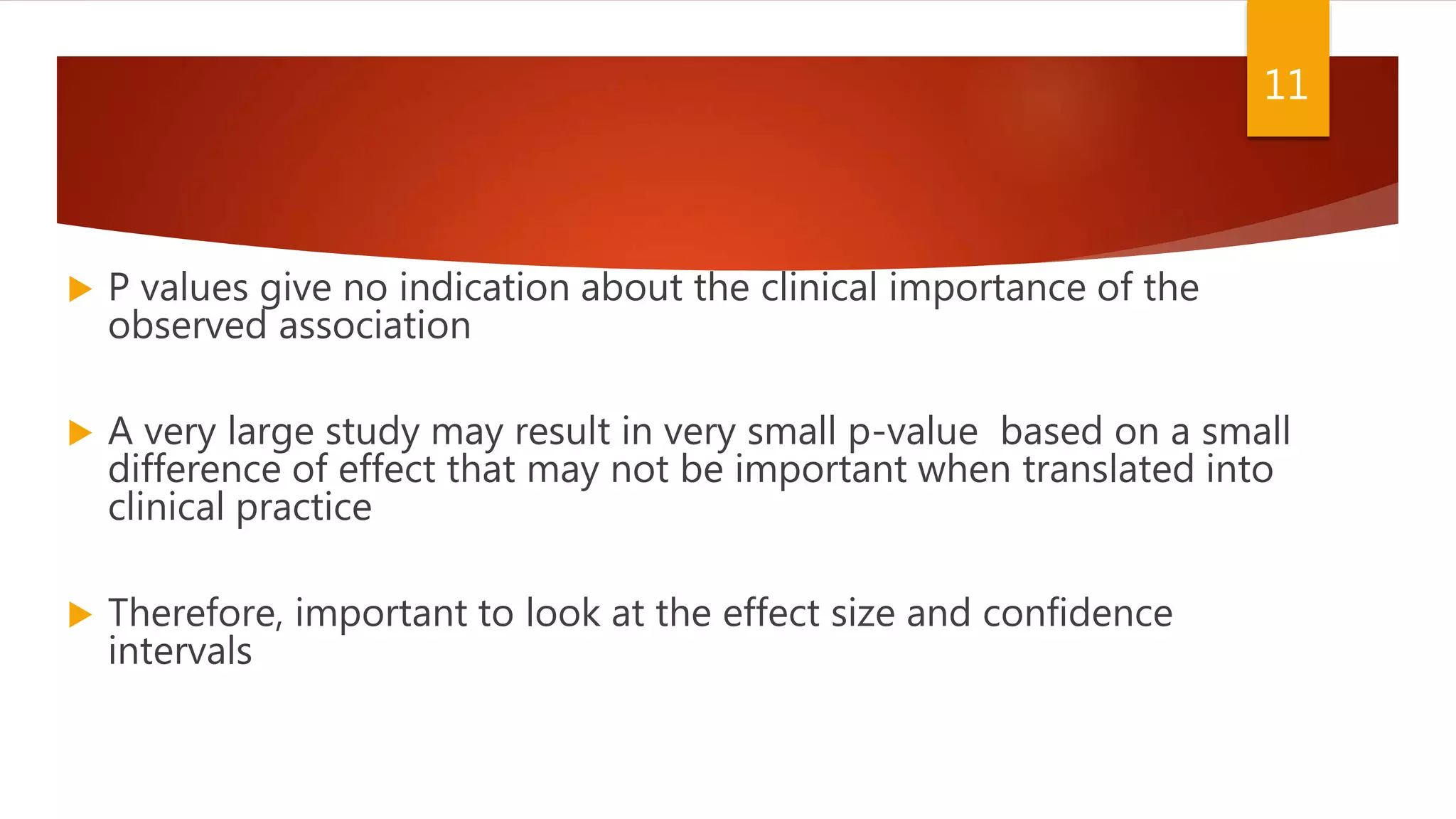 11

P values give no indication about the clinical importance of the observed association

A very large study may result in very small p-value  based on a small difference of effect that may not be important when translated into clinical practice

Therefore, important to look at the effect size and confidence intervals